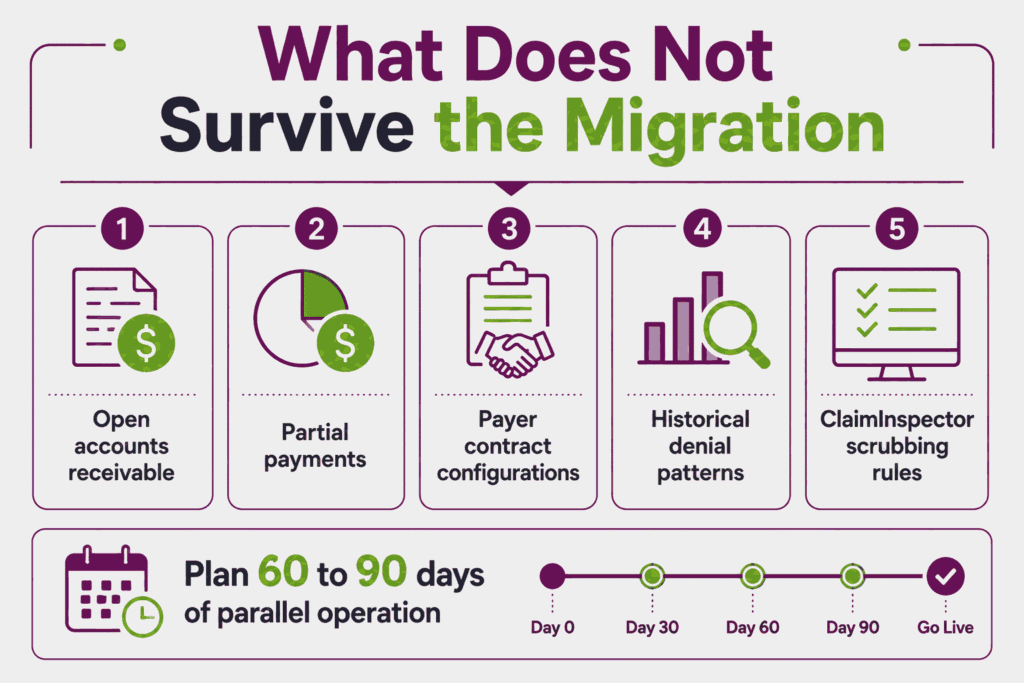 What Does Not
Survive the Migration

1
Open accounts receivable

2
Partial payments

3
Payer contract configurations

4
Historical denial patterns

5
ClaimInspector scrubbing rules

Plan 60 to 90 days of parallel operation

Day 0
Day 30
Day 60
Day 90
Go Live